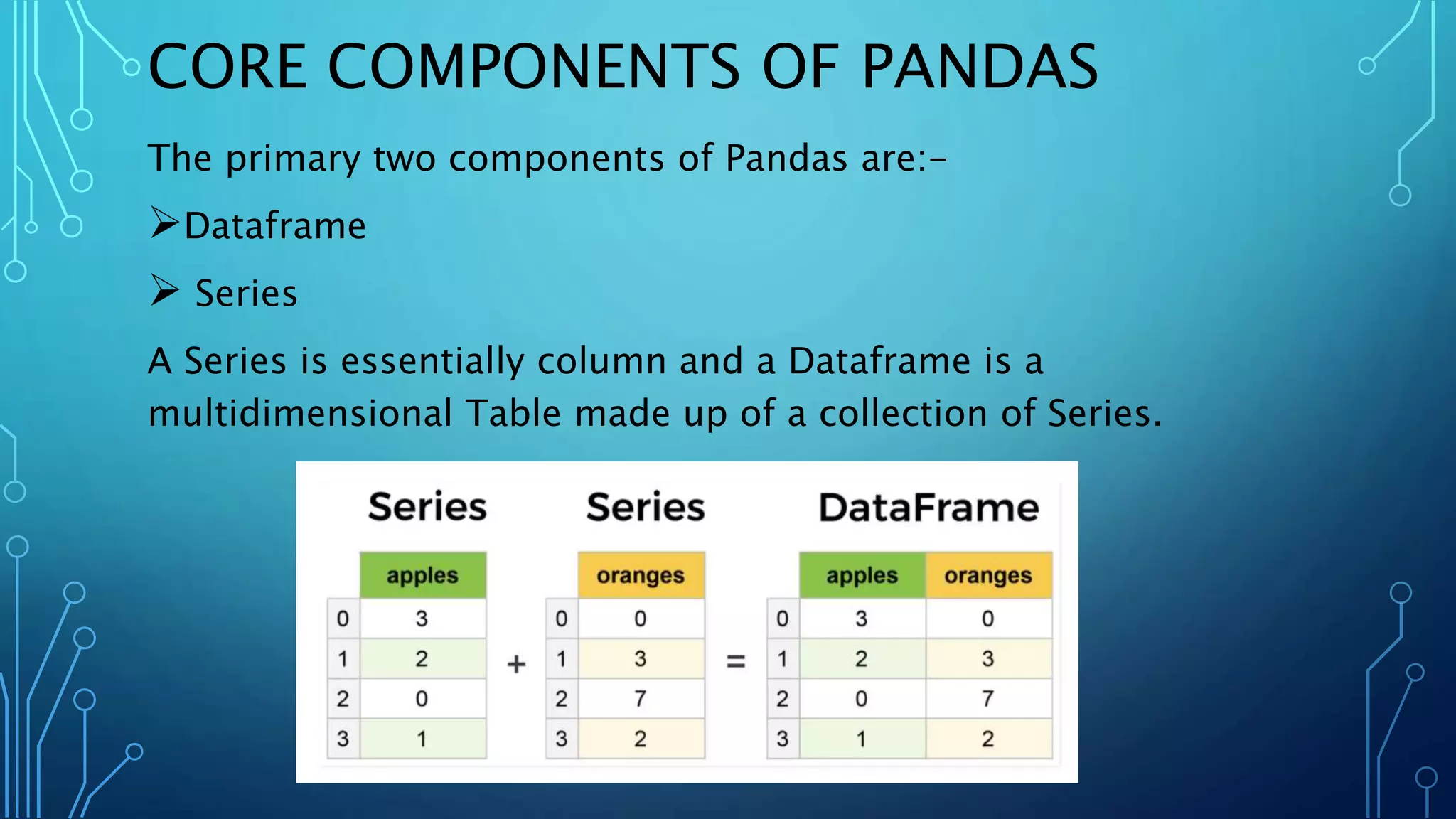 CORE COMPONENTS OF PANDAS

The primary two components of Pandas are:-

➢Dataframe

➢ Series

A Series is essentially column and a Dataframe is a multidimensional Table made up of a collection of Series.

Series

| | apples |
|---|---|
| 0 | 3 |
| 1 | 2 |
| 2 | 0 |
| 3 | 1 |

+

Series

| | oranges |
|---|---|
| 0 | 0 |
| 1 | 3 |
| 2 | 7 |
| 3 | 2 |

=

DataFrame

| | apples | oranges |
|---|---|---|
| 0 | 3 | 0 |
| 1 | 2 | 3 |
| 2 | 0 | 7 |
| 3 | 1 | 2 |